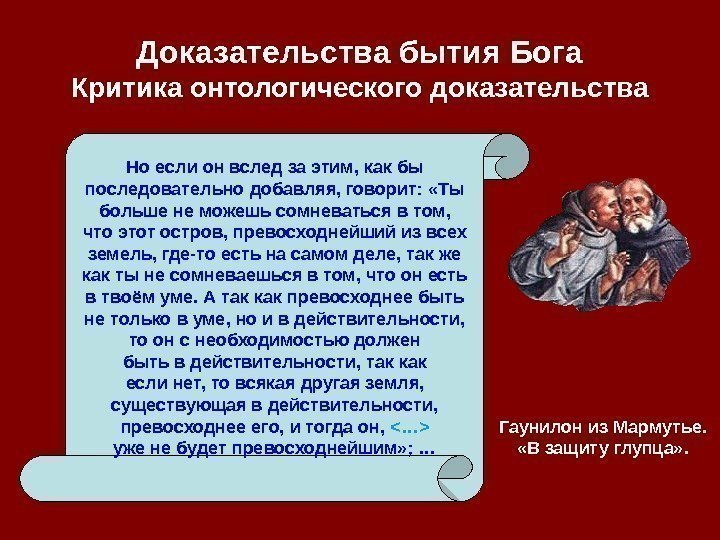 Доказательства бытия Бога
Критика онтологического доказательства

Но если он вслед за этим, как бы последовательно добавляя, говорит: «Ты больше не можешь сомневаться в том, что этот остров, превосходнейший из всех земель, где-то есть на самом деле, так же как ты не сомневаешься в том, что он есть в твоём уме. А так как превосходнее быть не только в уме, но и в действительности, то он с необходимостью должен быть в действительности, так как если нет, то всякая другая земля, существующая в действительности, превосходнее его, и тогда он, <...> уже не будет превосходнейшим»; ...

Гаунилон из Мармутье.
«В защиту глупца».